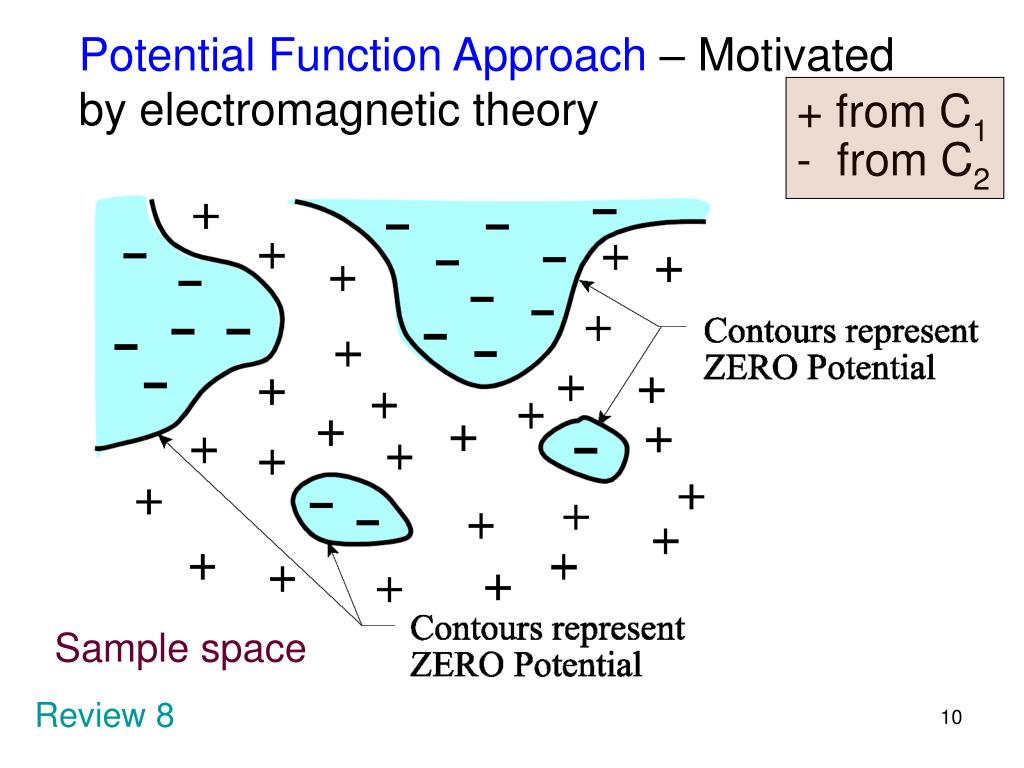 Potential Function Approach – Motivated by electromagnetic theory

+ from $C_1$
- from $C_2$

Contours represent ZERO Potential

Contours represent ZERO Potential

Sample space

Review 8

10